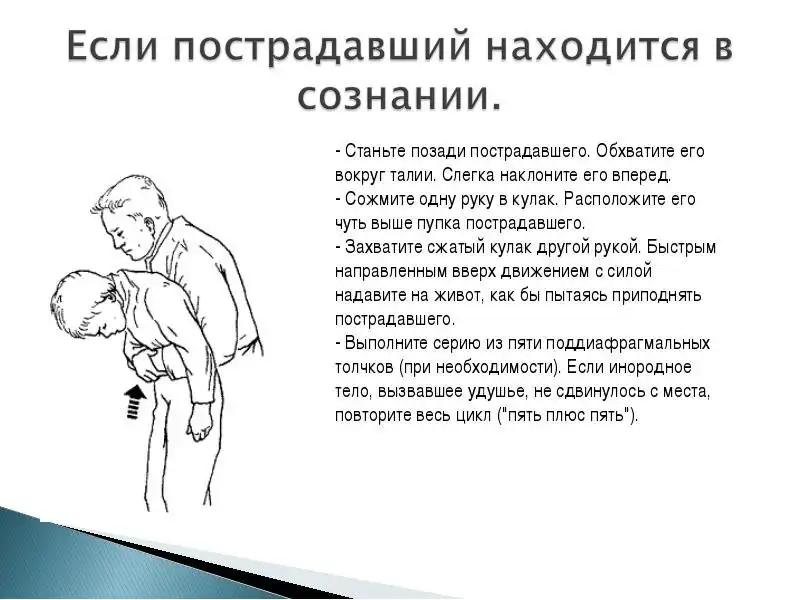 Если пострадавший находится в сознании.

- Станьте позади пострадавшего. Обхватите его вокруг талии. Слегка наклоните его вперед.
- Сожмите одну руку в кулак. Расположите его чуть выше пупка пострадавшего.
- Захватите сжатый кулак другой рукой. Быстрым направленным вверх движением с силой надавите на живот, как бы пытаясь приподнять пострадавшего.
- Выполните серию из пяти поддиафрагмальных толчков (при необходимости). Если инородное тело, вызвавшее удушье, не сдвинулось с места, повторите весь цикл ("пять плюс пять").